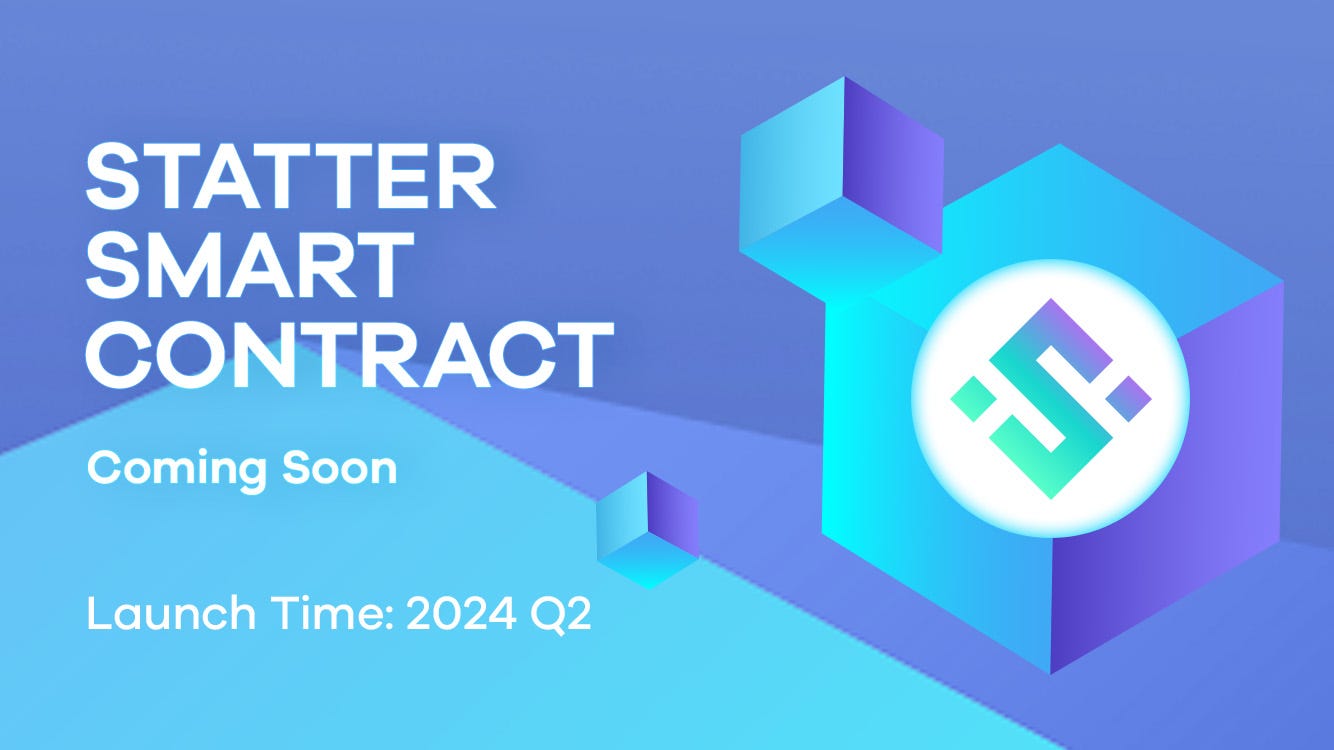 STATTER SMART CONTRACT

Coming Soon

Launch Time: 2024 Q2